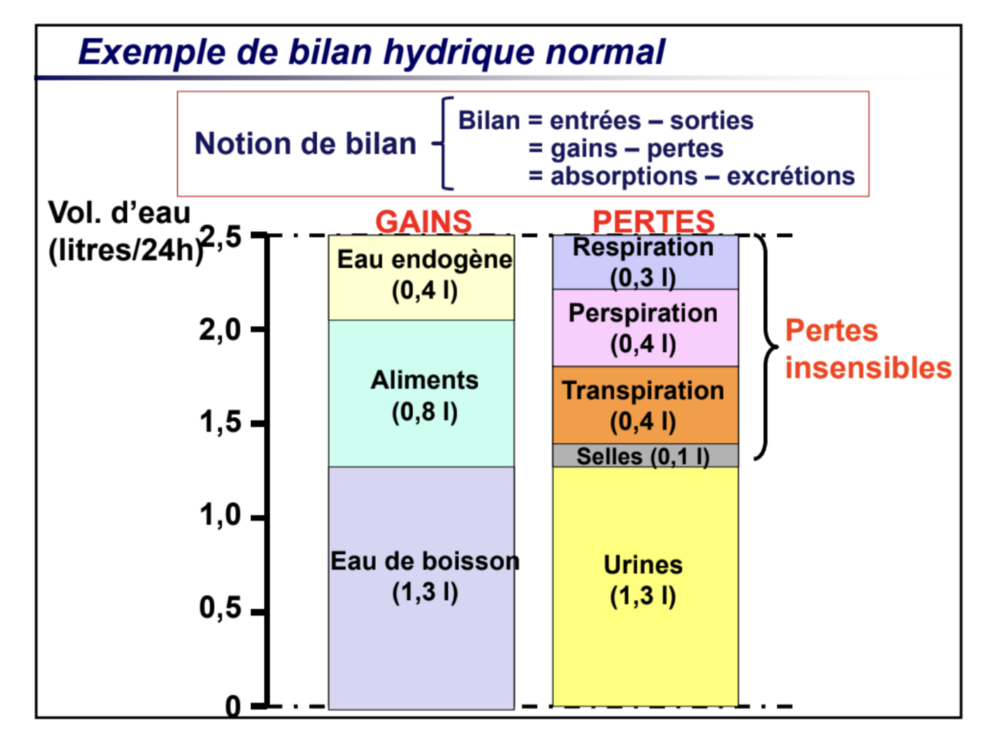 Exemple de bilan hydrique normal

Notion de bilan
Bilan = entrées – sorties
= gains – pertes
= absorptions – excrétions

Vol. d'eau
(litres/24h)

2,5
2,0
1,5
1,0
0,5
0

GAINS

Eau endogène
(0,4 l)

Aliments
(0,8 l)

Eau de boisson
(1,3 l)

PERTES

Respiration
(0,3 l)

Perspiration
(0,4 l)

Transpiration
(0,4 l)

Selles (0,1 l)

Urines
(1,3 l)

Pertes insensibles